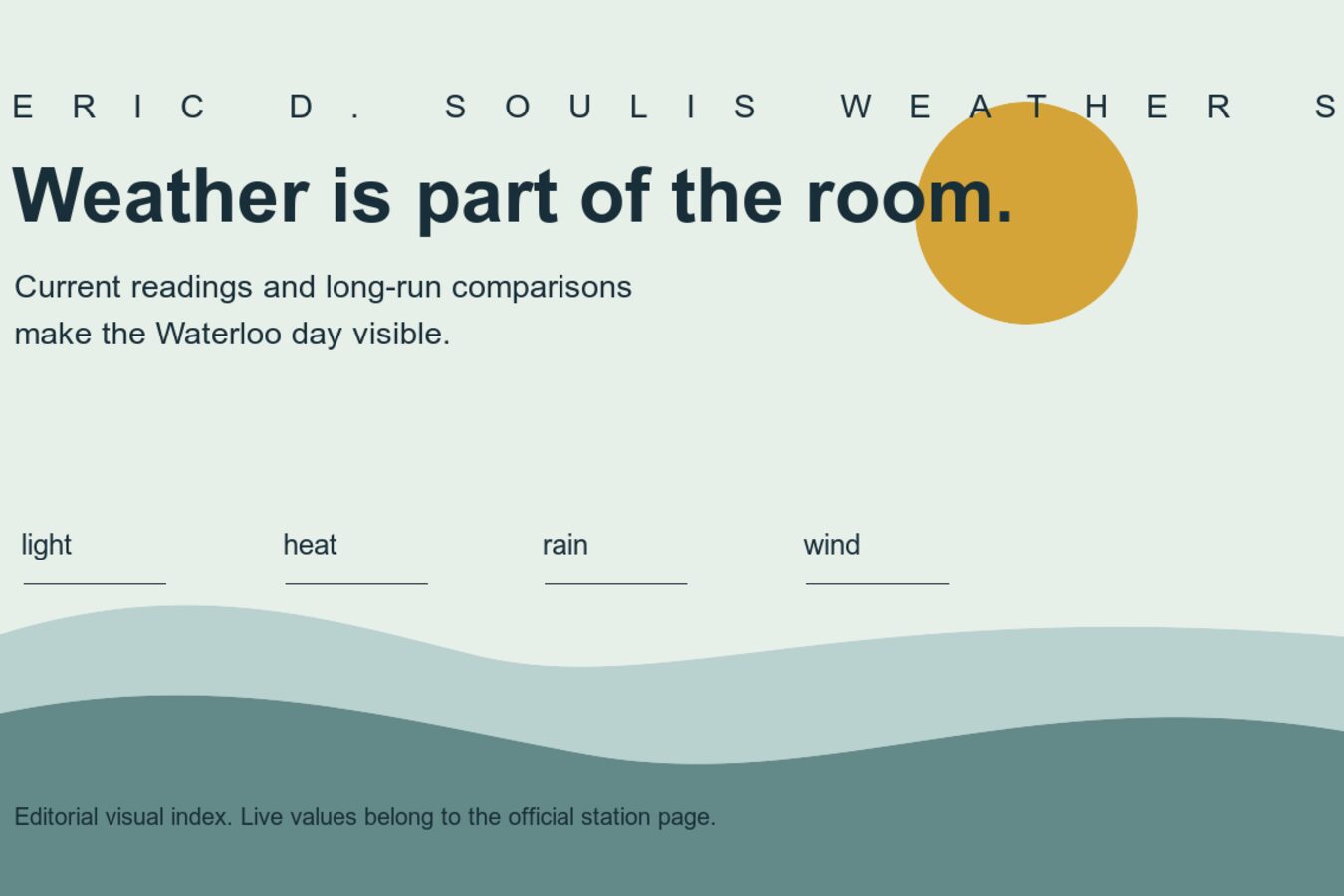 ERIC D. SOULIS WEATHER S

Weather is part of the room.

Current readings and long-run comparisons make the Waterloo day visible.

light

heat

rain

wind

Editorial visual index. Live values belong to the official station page.